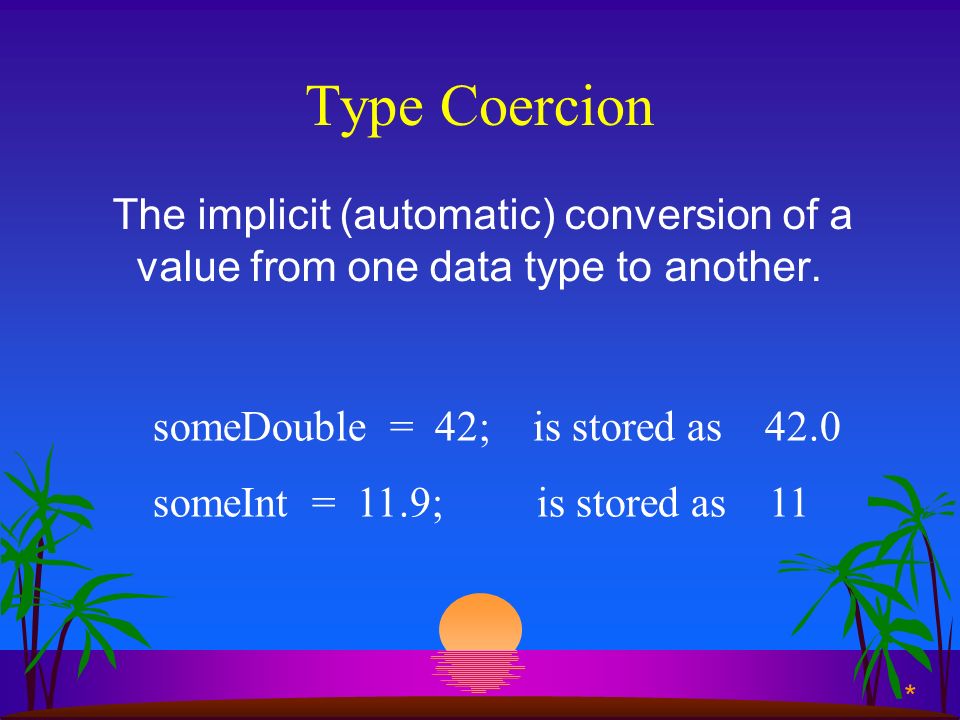 Type Coercion

The implicit (automatic) conversion of a value from one data type to another.

someDouble = 42; is stored as 42.0

someInt = 11.9; is stored as 11

*